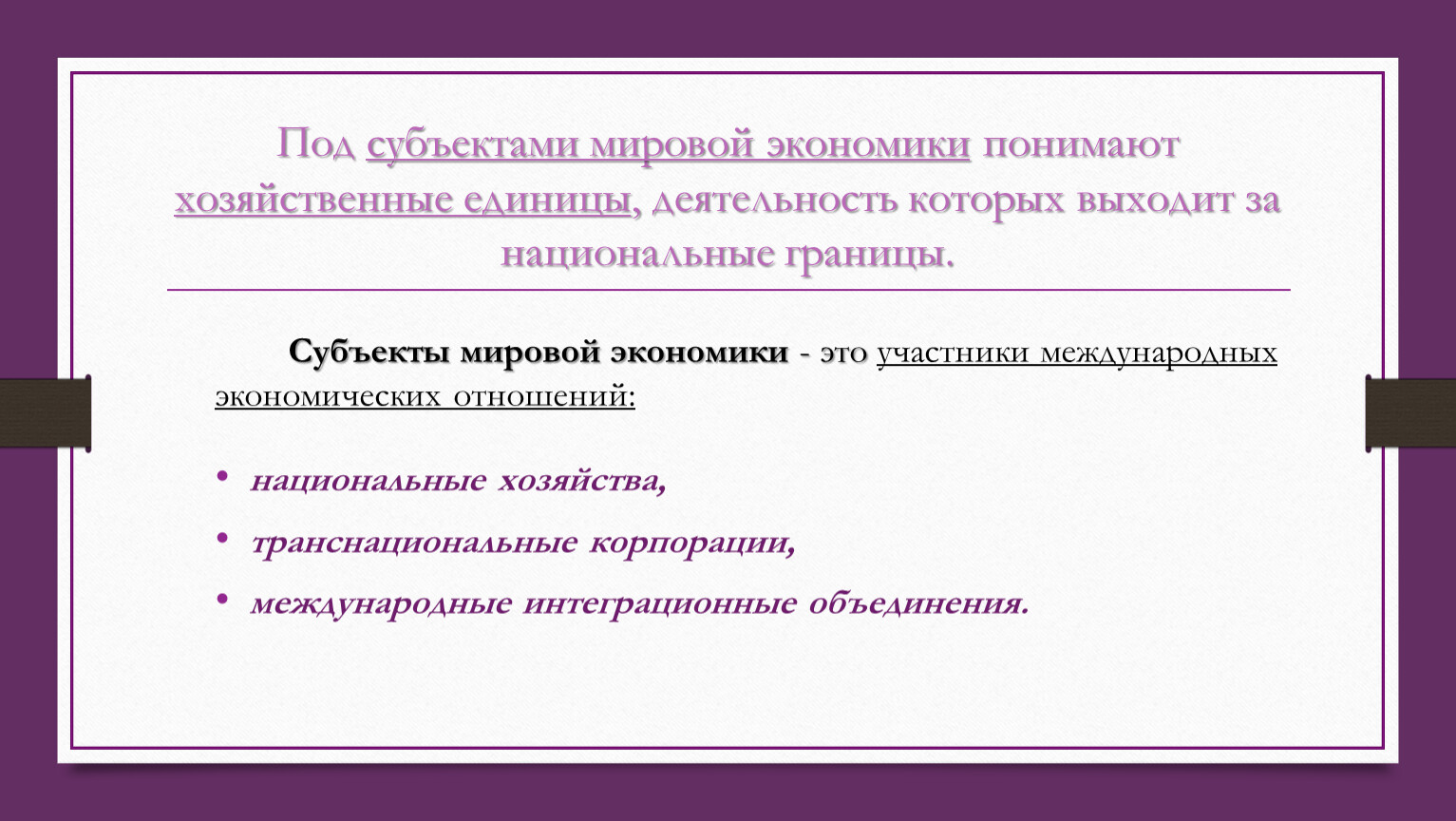 Под субъектами мировой экономики понимают хозяйственные единицы, деятельность которых выходит за национальные границы.

Субъекты мировой экономики - это участники международных экономических отношений:

• национальные хозяйства,
• транснациональные корпорации,
• международные интеграционные объединения.